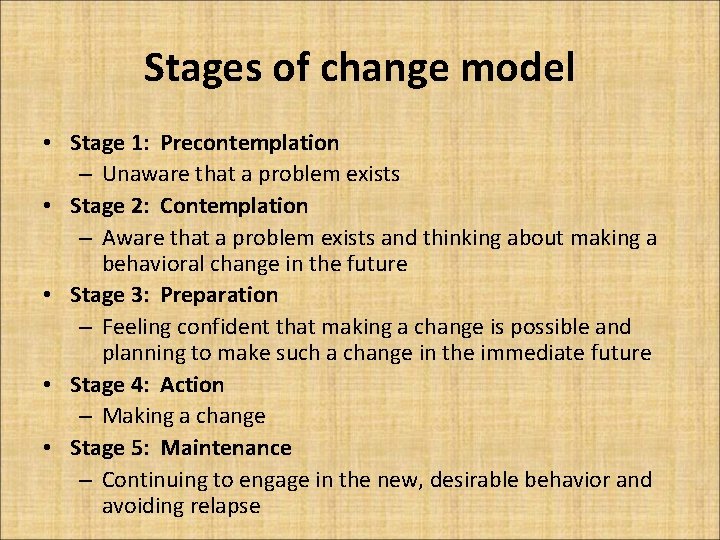 Stages of change model

• Stage 1: Precontemplation
– Unaware that a problem exists
• Stage 2: Contemplation
– Aware that a problem exists and thinking about making a behavioral change in the future
• Stage 3: Preparation
– Feeling confident that making a change is possible and planning to make such a change in the immediate future
• Stage 4: Action
– Making a change
• Stage 5: Maintenance
– Continuing to engage in the new, desirable behavior and avoiding relapse